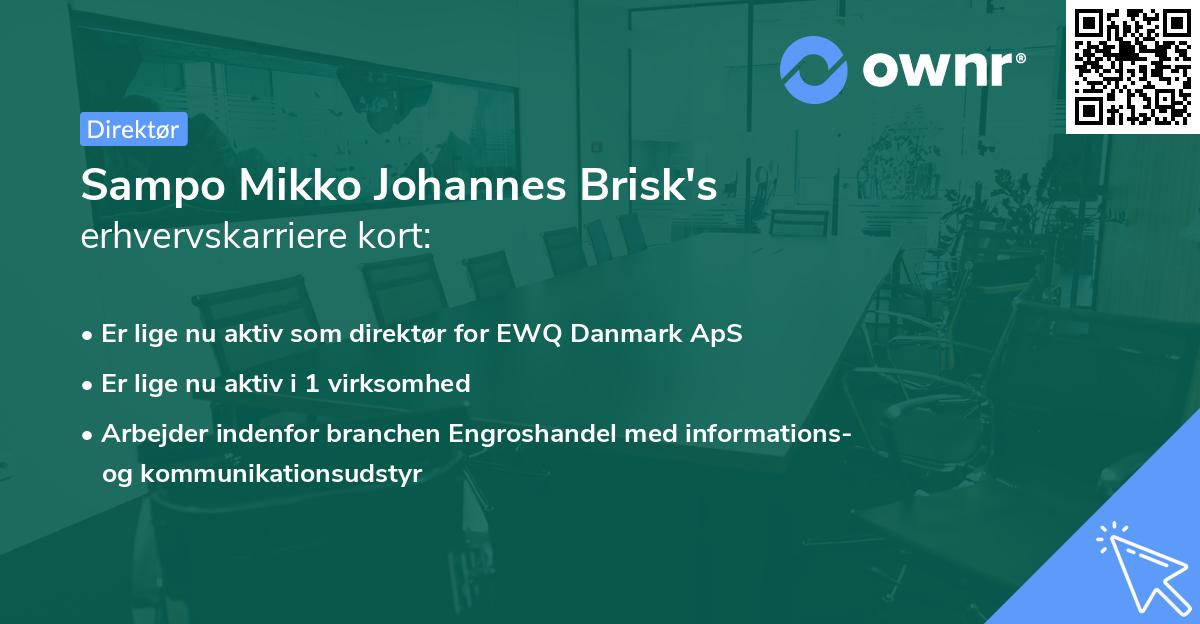 ownr®

Direktør

Sampo Mikko Johannes Brisk's
erhvervskarriere kort:

• Er lige nu aktiv som direktør for EWQ Danmark ApS
• Er lige nu aktiv i 1 virksomhed
• Arbejder indenfor branchen Engroshandel med informations- og kommunikationsudstyr